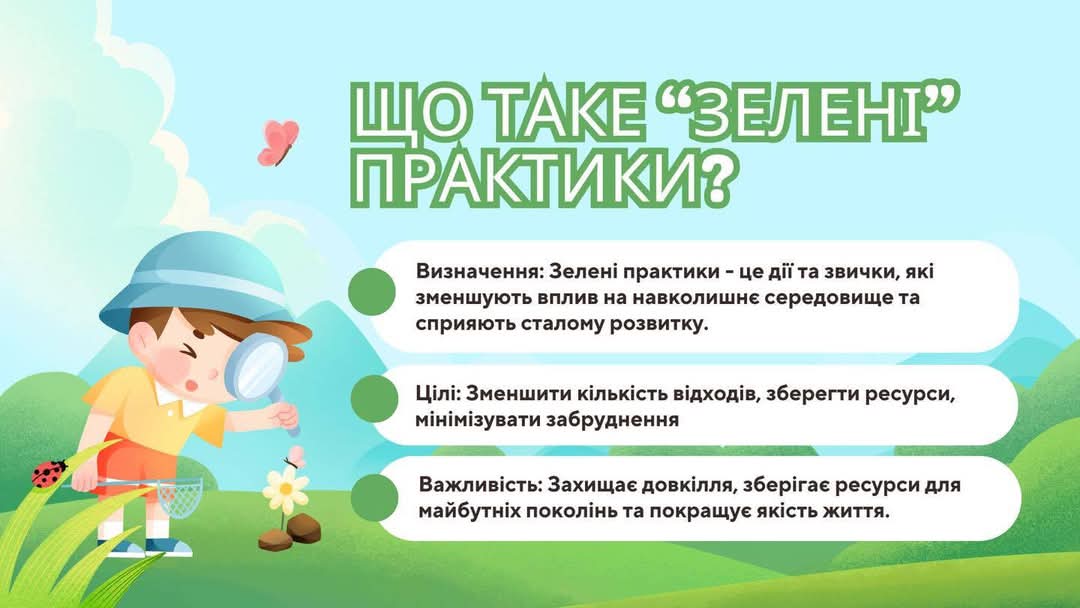 ЩО ТАКЕ “ЗЕЛЕНІ” ПРАКТИКИ?

Визначення: Зелені практики - це дії та звички, які зменшують вплив на навколишнє середовище та сприяють сталому розвитку.

Цілі: Зменшити кількість відходів, зберегти ресурси, мінімізувати забруднення

Важливість: Захищає довкілля, зберігає ресурси для майбутніх поколінь та покращує якість життя.